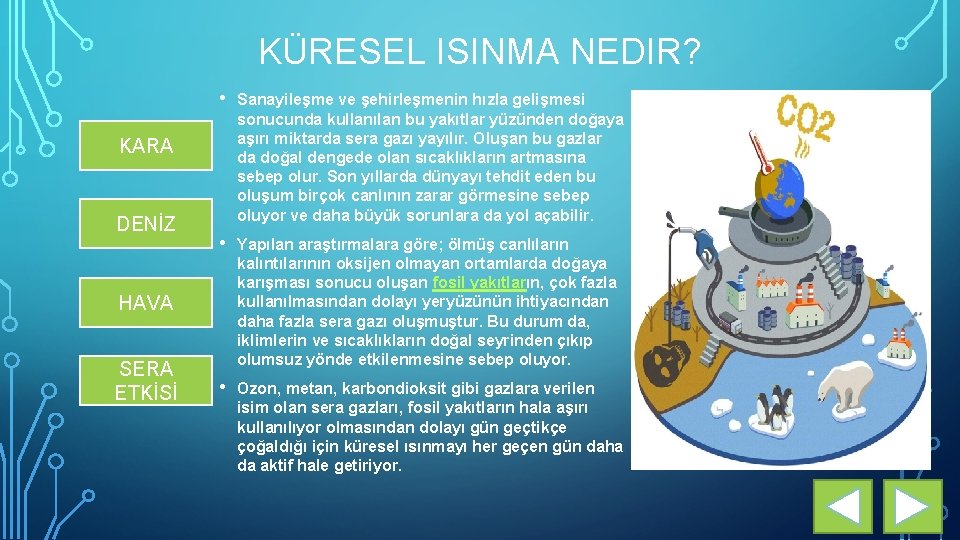 KÜRESEL ISINMA NEDIR?

KARA

DENİZ

HAVA

SERA ETKİSİ

• Sanayileşme ve şehirleşmenin hızla gelişmesi sonucunda kullanılan bu yakıtlar yüzünden doğaya aşırı miktarda sera gazı yayılır. Oluşan bu gazlar da doğal dengede olan sıcaklıkların artmasına sebep olur. Son yıllarda dünyayı tehdit eden bu oluşum birçok canlının zarar görmesine sebep oluyor ve daha büyük sorunlara da yol açabilir.

• Yapılan araştırmalara göre; ölmüş canlıların kalıntılarının oksijen olmayan ortamlarda doğaya karışması sonucu oluşan fosil yakıtların, çok fazla kullanılmasından dolayı yeryüzünün ihtiyacından daha fazla sera gazı oluşmuştur. Bu durum da, iklimlerin ve sıcaklıkların doğal seyrinden çıkıp olumsuz yönde etkilenmesine sebep oluyor.

• Ozon, metan, karbondioksit gibi gazlara verilen isim olan sera gazları, fosil yakıtların hala aşırı kullanılıyor olmasından dolayı gün geçtikçe çoğaldığı için küresel ısınmayı her geçen gün daha da aktif hale getiriyor.

CO2